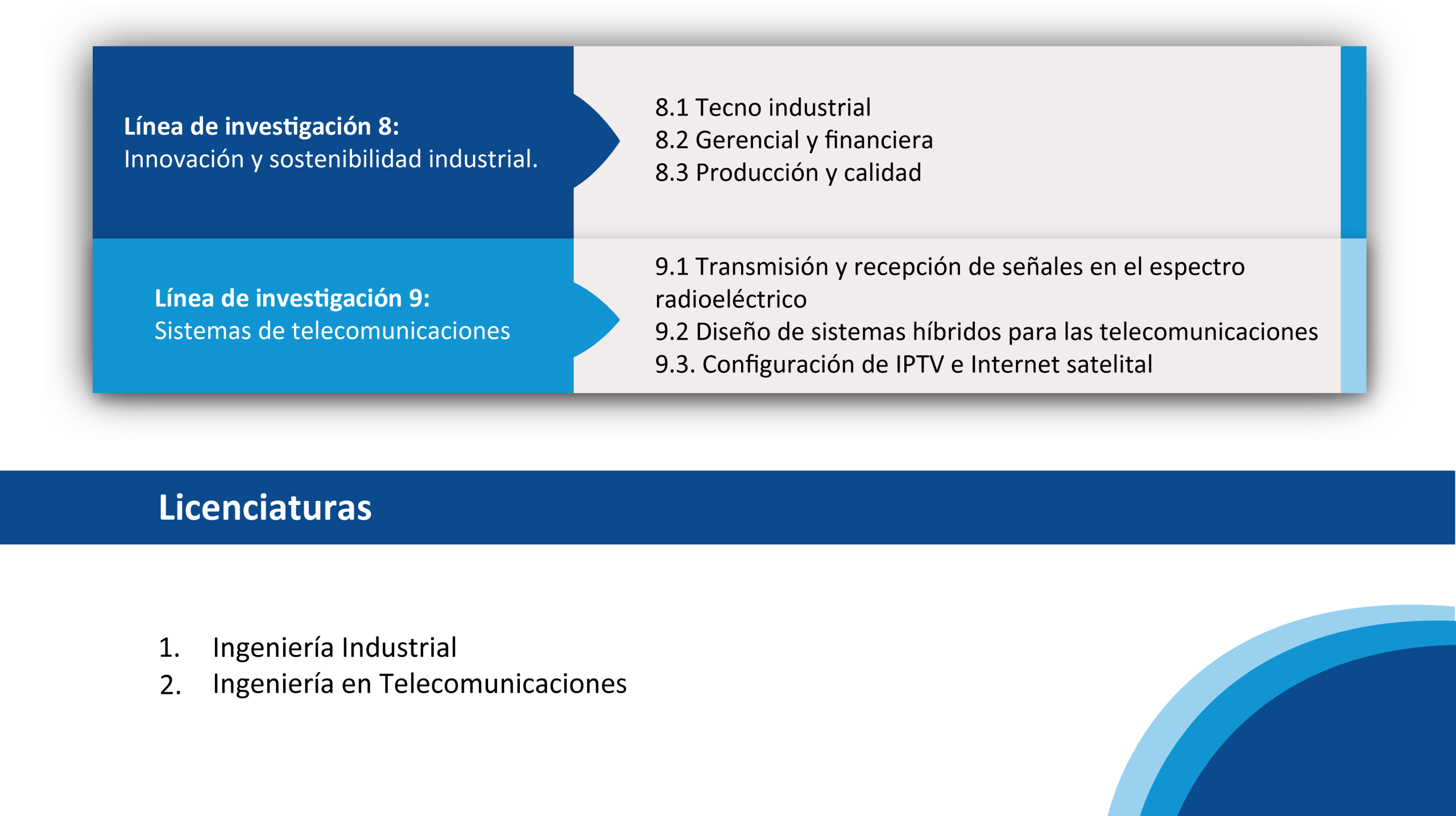 Línea de investigación 8:
Innovación y sostenibilidad industrial.

8.1 Tecno industrial
8.2 Gerencial y financiera
8.3 Producción y calidad

Línea de investigación 9:
Sistemas de telecomunicaciones

9.1 Transmisión y recepción de señales en el espectro radioeléctrico
9.2 Diseño de sistemas híbridos para las telecomunicaciones
9.3. Configuración de IPTV e Internet satelital

Licenciaturas

1. Ingeniería Industrial
2. Ingeniería en Telecomunicaciones